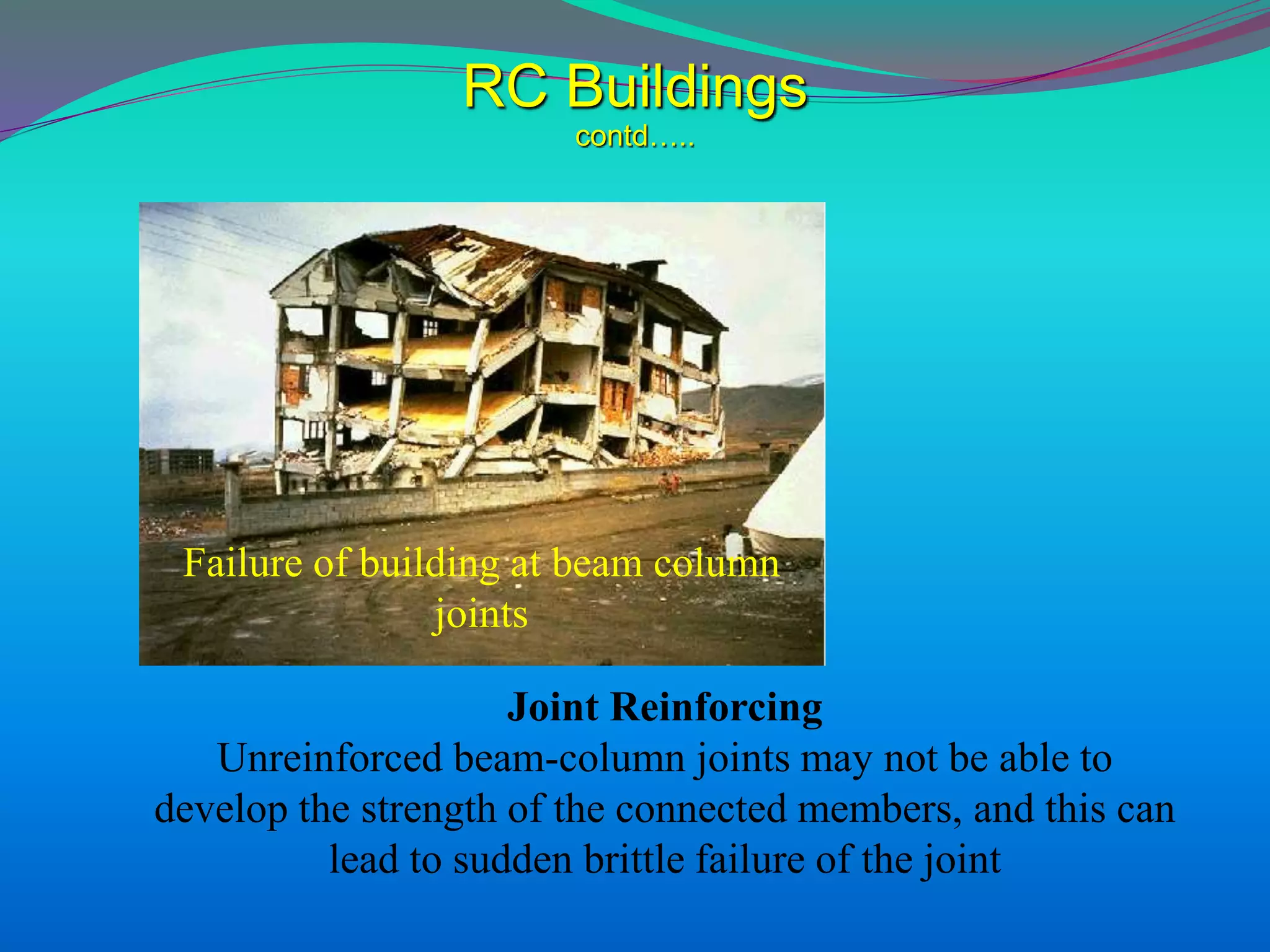 RC Buildings
contd…..

Failure of building at beam column joints

Joint Reinforcing
Unreinforced beam-column joints may not be able to develop the strength of the connected members, and this can lead to sudden brittle failure of the joint